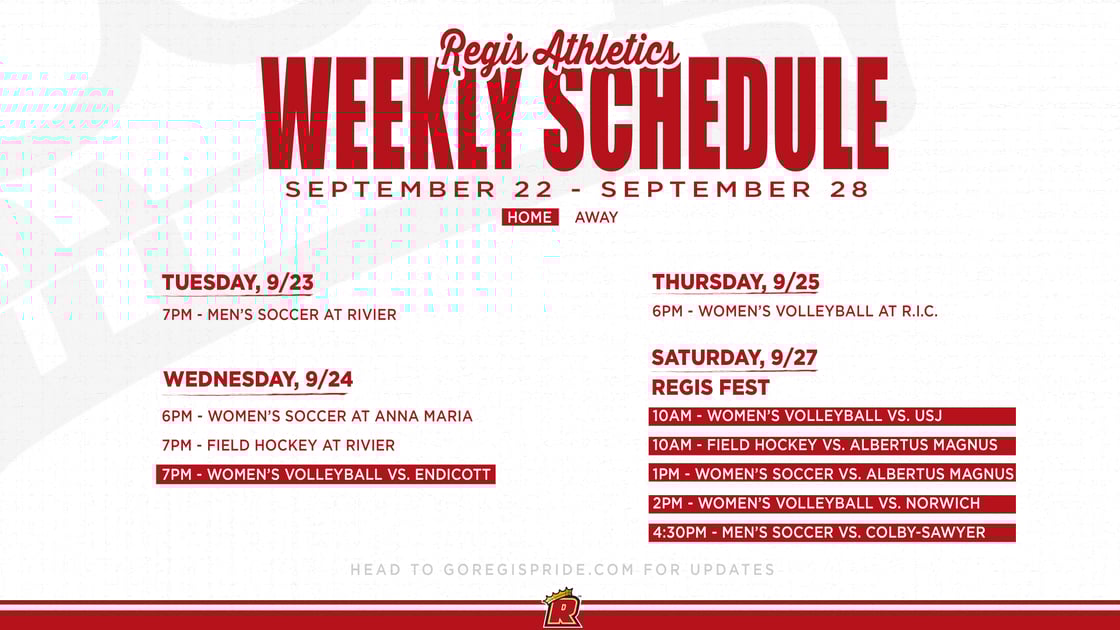 Regis Athletics
WEEKLY SCHEDULE
SEPTEMBER 22 - SEPTEMBER 28
HOME AWAY

TUESDAY, 9/23
7PM - MEN'S SOCCER AT RIVIER

WEDNESDAY, 9/24
6PM - WOMEN'S SOCCER AT ANNA MARIA
7PM - FIELD HOCKEY AT RIVIER
7PM - WOMEN'S VOLLEYBALL VS. ENDICOTT

THURSDAY, 9/25
6PM - WOMEN'S VOLLEYBALL AT R.I.C.

SATURDAY, 9/27
REGIS FEST
10AM - WOMEN'S VOLLEYBALL VS. USJ
10AM - FIELD HOCKEY VS. ALBERTUS MAGNUS
1PM - WOMEN'S SOCCER VS. ALBERTUS MAGNUS
2PM - WOMEN'S VOLLEYBALL VS. NORWICH
4:30PM - MEN'S SOCCER VS. COLBY-SAWYER

HEAD TO GOREGISPRIDE.COM FOR UPDATES

R